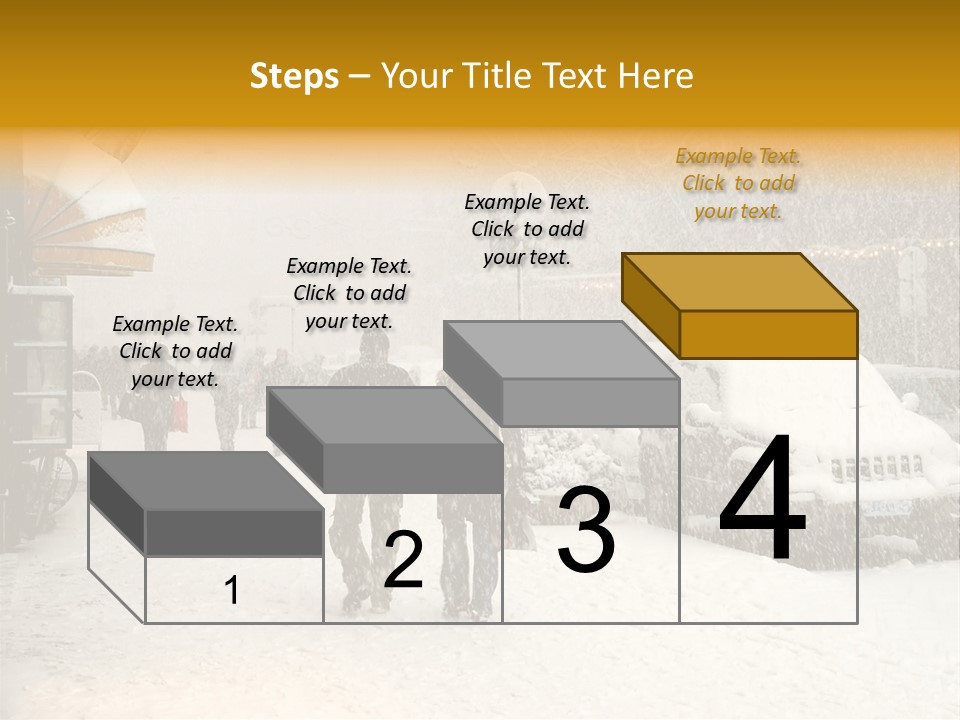 Steps – Your Title Text Here

Example Text. Click to add your text.

Example Text. Click to add your text.

Example Text. Click to add your text.

Example Text. Click to add your text.

1

2

3

4